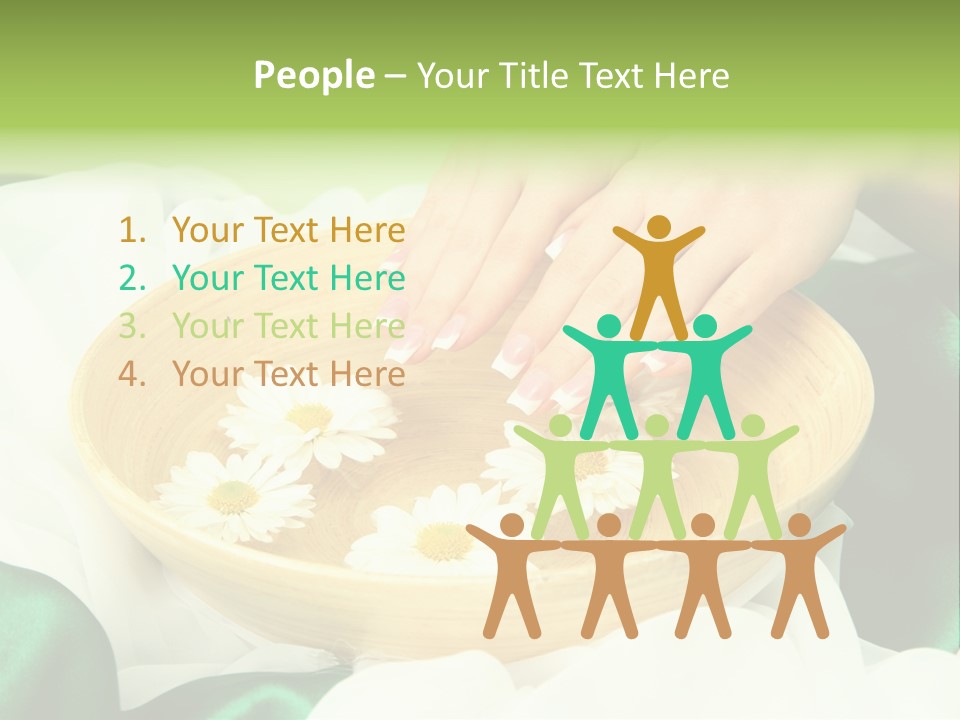 People – Your Title Text Here

1. Your Text Here
2. Your Text Here
3. Your Text Here
4. Your Text Here